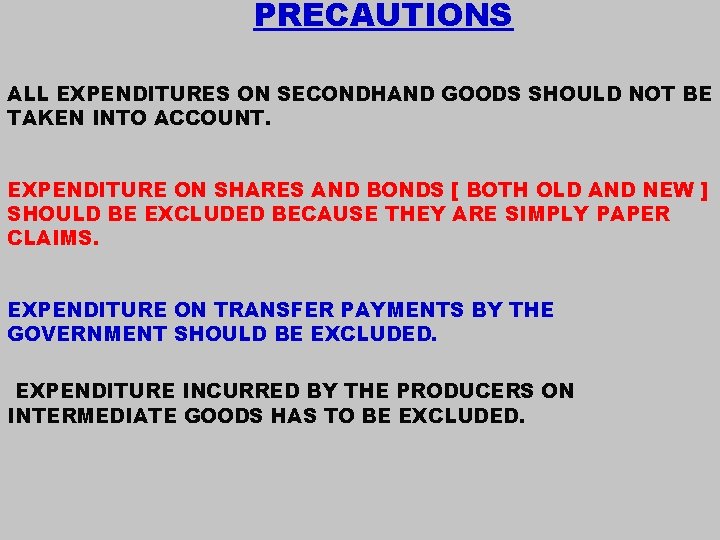 PRECAUTIONS

ALL EXPENDITURES ON SECONDHAND GOODS SHOULD NOT BE TAKEN INTO ACCOUNT.

EXPENDITURE ON SHARES AND BONDS [ BOTH OLD AND NEW ] SHOULD BE EXCLUDED BECAUSE THEY ARE SIMPLY PAPER CLAIMS.

EXPENDITURE ON TRANSFER PAYMENTS BY THE GOVERNMENT SHOULD BE EXCLUDED.

EXPENDITURE INCURRED BY THE PRODUCERS ON INTERMEDIATE GOODS HAS TO BE EXCLUDED.